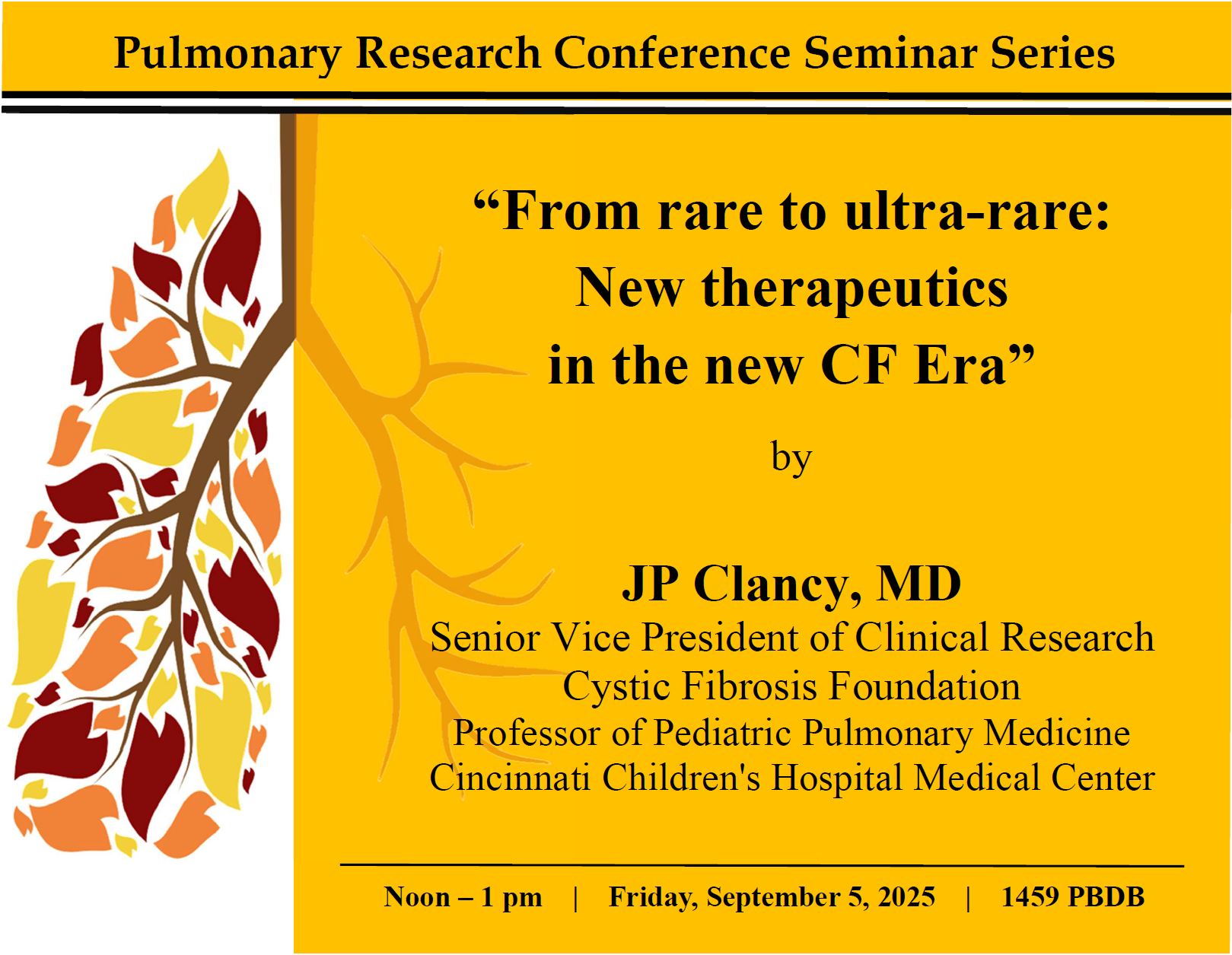 Pulmonary Research Conference Seminar Series

“From rare to ultra-rare: New therapeutics in the new CF Era”

by

JP Clancy, MD
Senior Vice President of Clinical Research
Cystic Fibrosis Foundation
Professor of Pediatric Pulmonary Medicine
Cincinnati Children's Hospital Medical Center

Noon – 1 pm | Friday, September 5, 2025 | 1459 PBDB